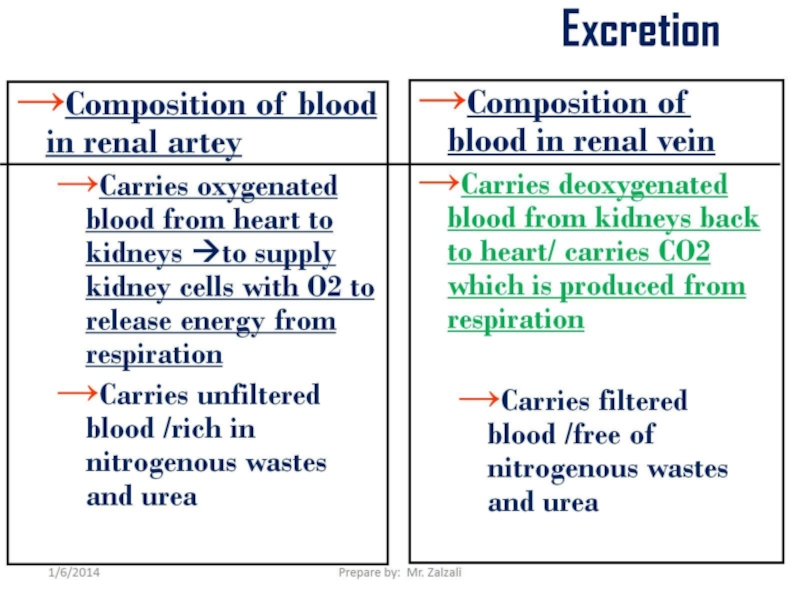 Excretion

→Composition of blood in renal artey

→Carries oxygenated blood from heart to kidneys →to supply kidney cells with O2 to release energy from respiration

→Carries unfiltered blood /rich in nitrogenous wastes and urea

→Composition of blood in renal vein

→Carries deoxygenated blood from kidneys back to heart/ carries CO2 which is produced from respiration

→Carries filtered blood /free of nitrogenous wastes and urea

1/6/2014

Prepare by: Mr. Zalzali